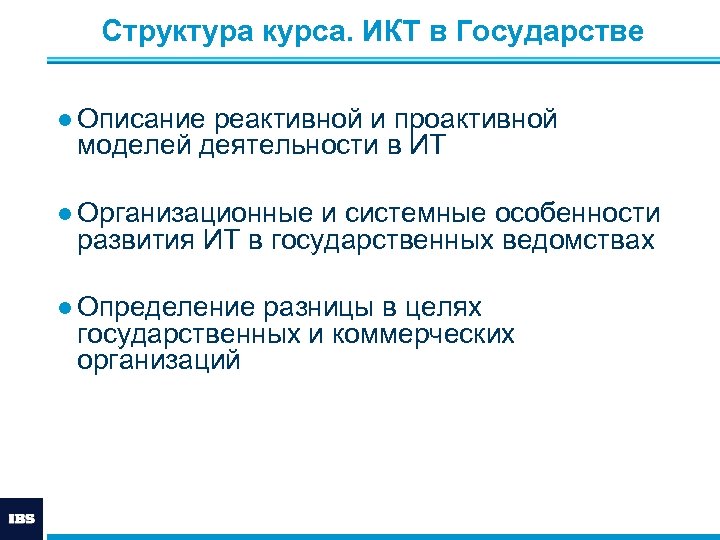 Структура курса. ИКТ в Государстве

● Описание реактивной и проактивной моделей деятельности в ИТ

● Организационные и системные особенности развития ИТ в государственных ведомствах

● Определение разницы в целях государственных и коммерческих организаций

IBS